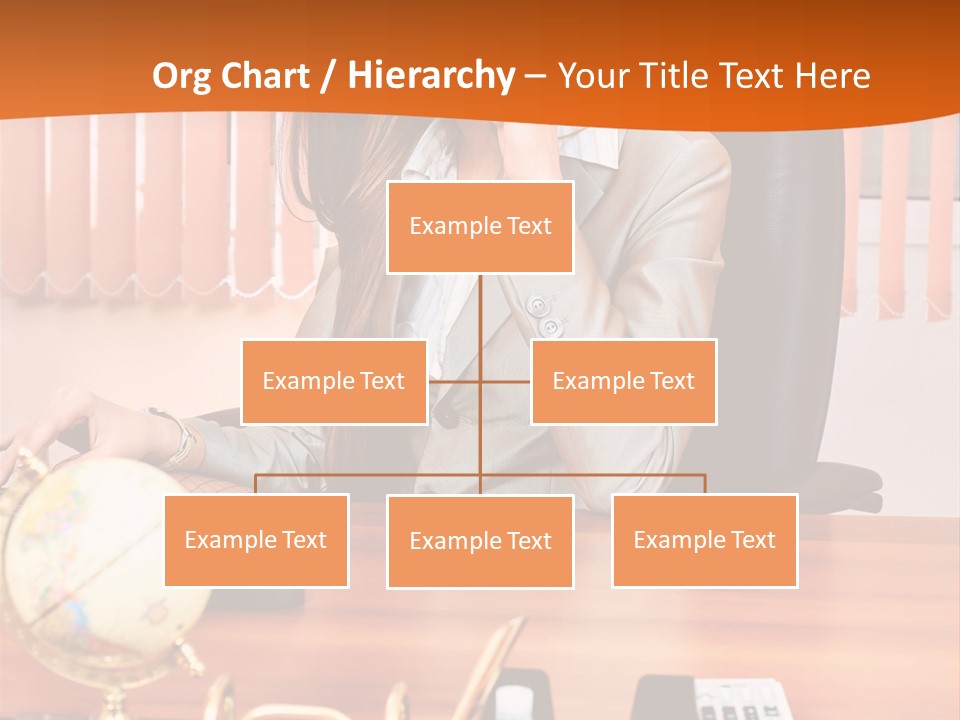 Org Chart / Hierarchy – Your Title Text Here

Example Text

Example Text

Example Text

Example Text

Example Text

Example Text